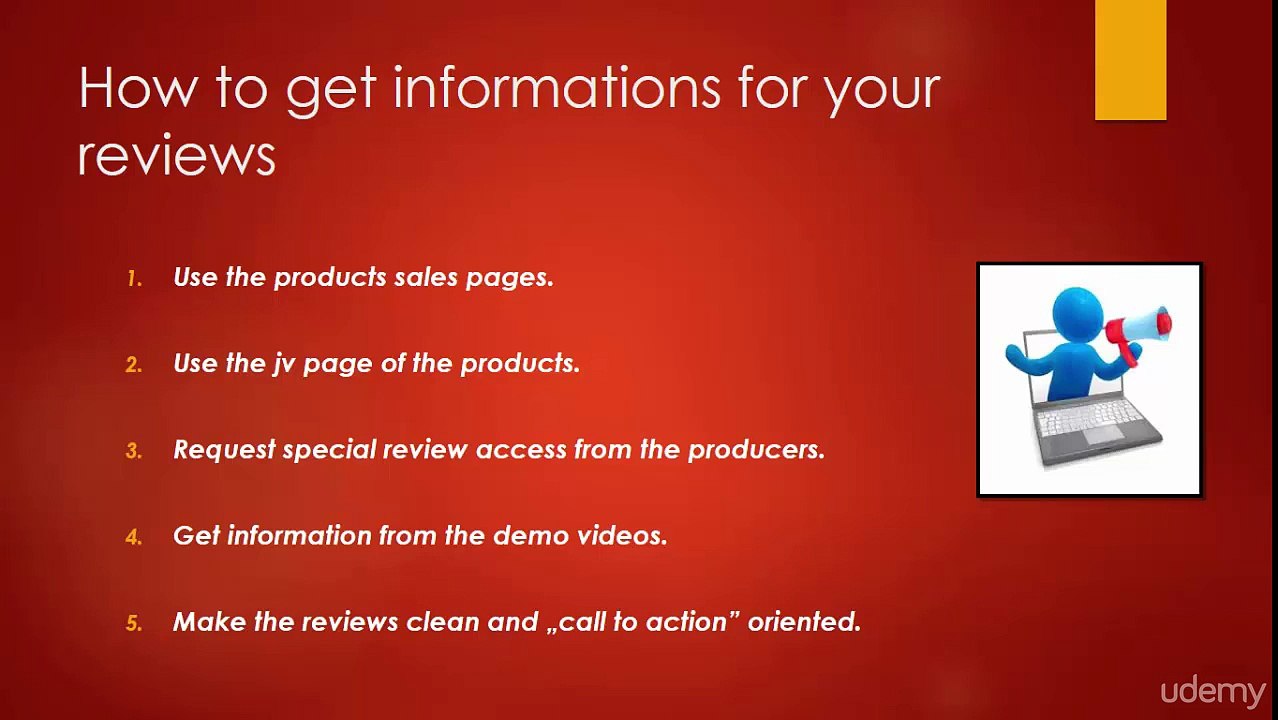 How to get informations for your reviews

1. Use the products sales pages.

2. Use the jv page of the products.

3. Request special review access from the producers.

4. Get information from the demo videos.

5. Make the reviews clean and „call to action” oriented.

udemy